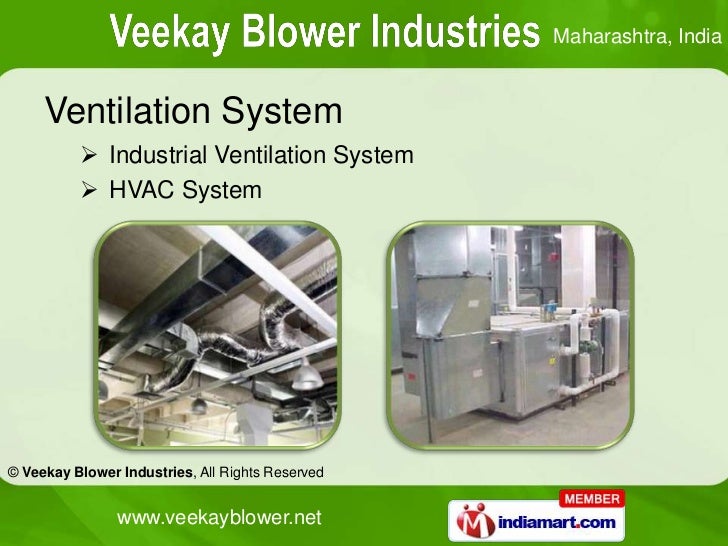 Veekay Blower Industries Maharashtra, India

Ventilation System

➢ Industrial Ventilation System
➢ HVAC System

© Veekay Blower Industries, All Rights Reserved

www.veekayblower.net

MEMBER
indiamart.com